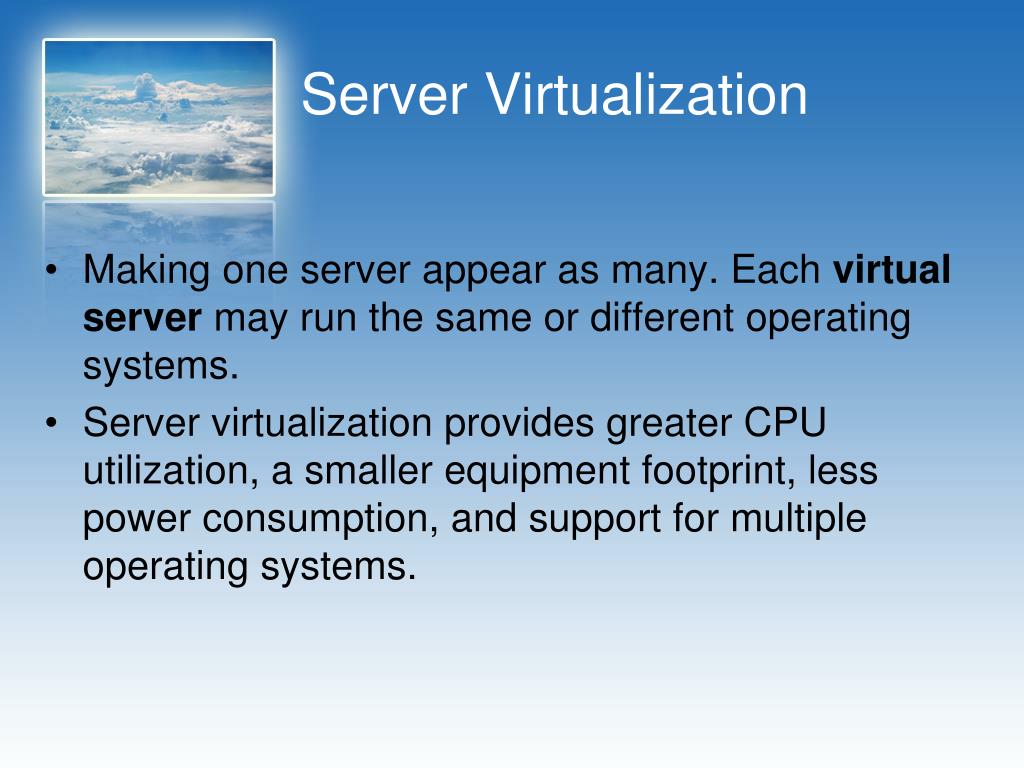 Server Virtualization

• Making one server appear as many. Each virtual server may run the same or different operating systems.
• Server virtualization provides greater CPU utilization, a smaller equipment footprint, less power consumption, and support for multiple operating systems.